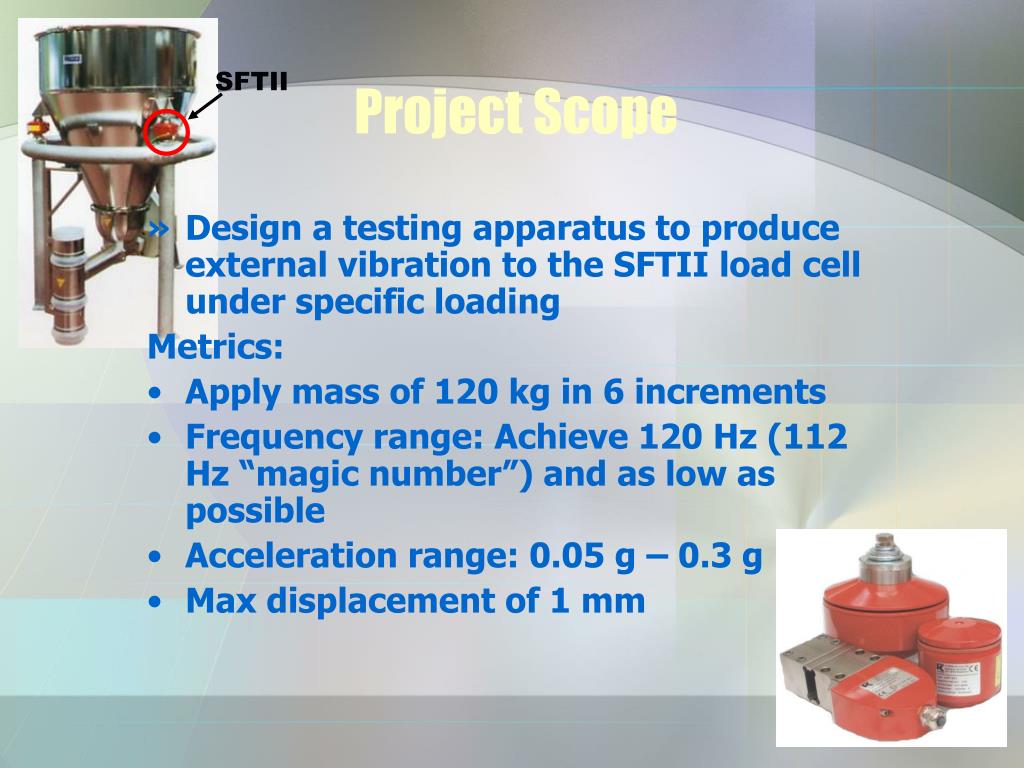 SFTII

Project Scope

» Design a testing apparatus to produce external vibration to the SFTII load cell under specific loading

Metrics:

• Apply mass of 120 kg in 6 increments
• Frequency range: Achieve 120 Hz (112 Hz “magic number”) and as low as possible
• Acceleration range: 0.05 g – 0.3 g
• Max displacement of 1 mm